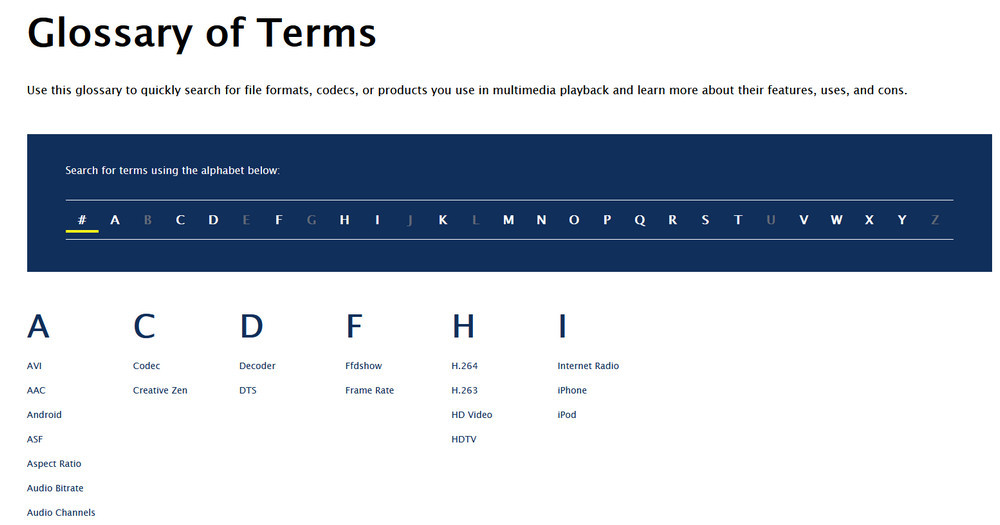 Glossary of Terms

Use this glossary to quickly search for file formats, codecs, or products you use in multimedia playback and learn more about their features, uses, and cons.

Search for terms using the alphabet below:

# A B C D E F G H I J K L M N O P Q R S T U V W X Y Z

A

AVI

AAC

Android

ASF

Aspect Ratio

Audio Bitrate

Audio Channels

C

Codec

Creative Zen

D

Decoder

DTS

F

Ffdshow

Frame Rate

H

H.264

H.263

HD Video

HDTV

I

Internet Radio

iPhone

iPod